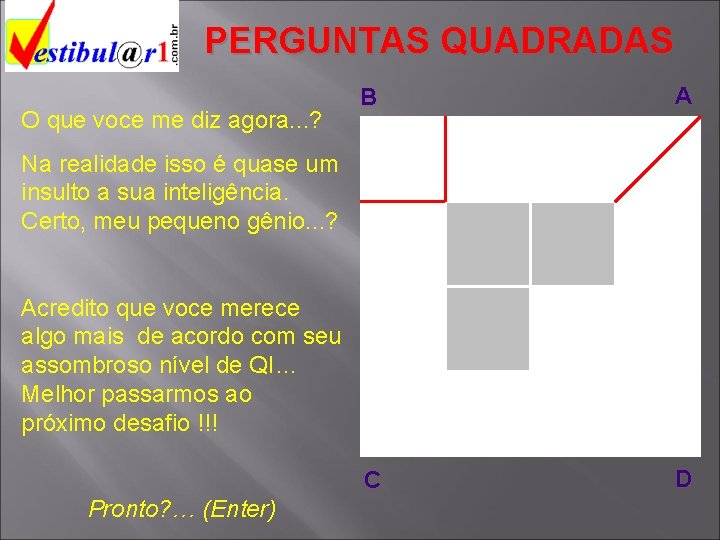 Vestibul@r1.com.br

PERGUNTAS QUADRADAS

O que voce me diz agora...?

Na realidade isso é quase um insulto a sua inteligência. Certo, meu pequeno gênio...?

Acredito que voce merece algo mais de acordo com seu assombroso nível de QI... Melhor passarmos ao próximo desafio !!!

Pronto?... (Enter)

B

A

C

D